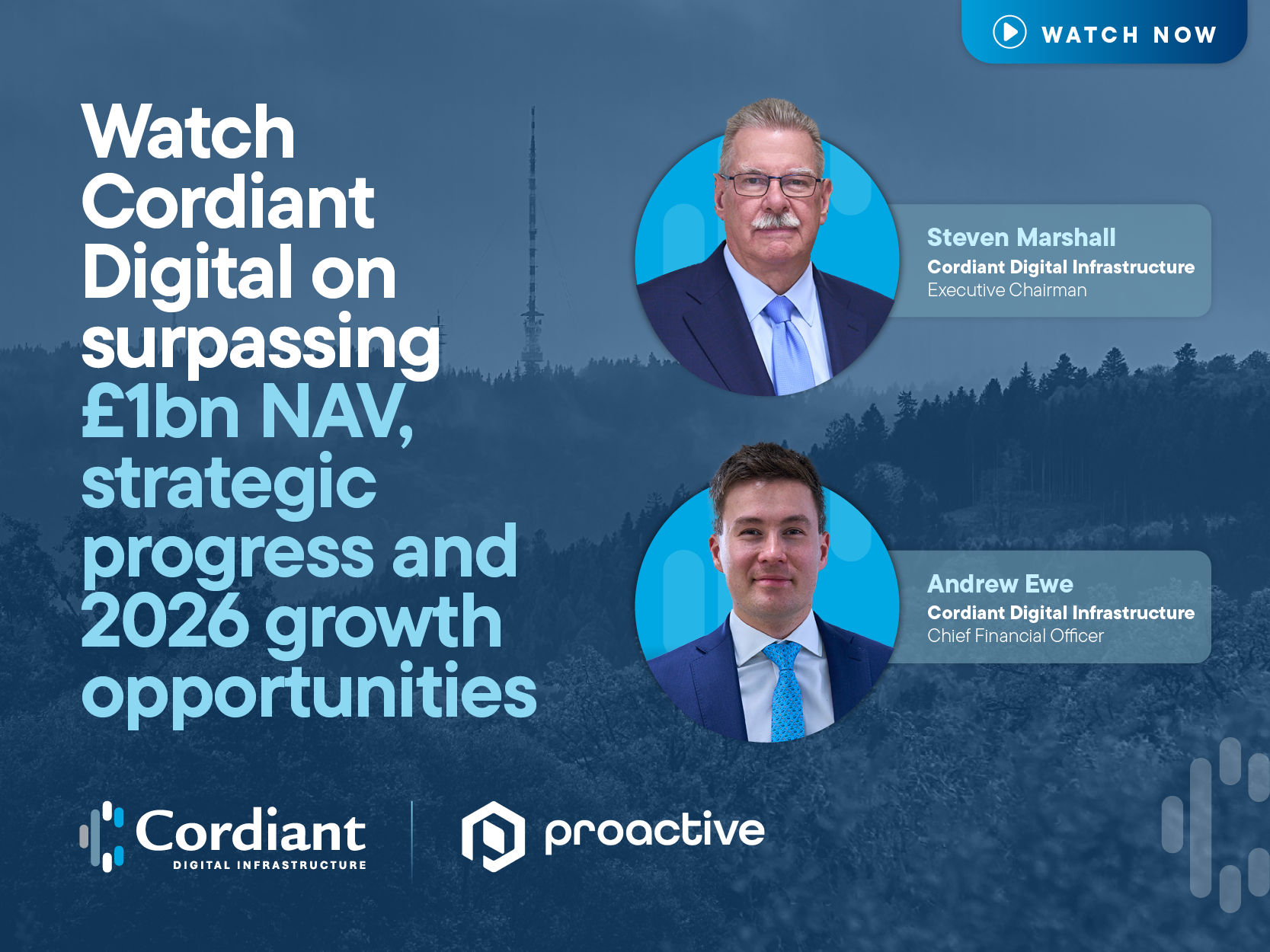 WATCH NOW

Watch Cordiant Digital on surpassing £1bn NAV, strategic progress and 2026 growth opportunities

Steven Marshall
Cordiant Digital Infrastructure
Executive Chairman

Andrew Ewe
Cordiant Digital Infrastructure
Chief Financial Officer

Cordiant
DIGITAL INFRASTRUCTURE

proactive